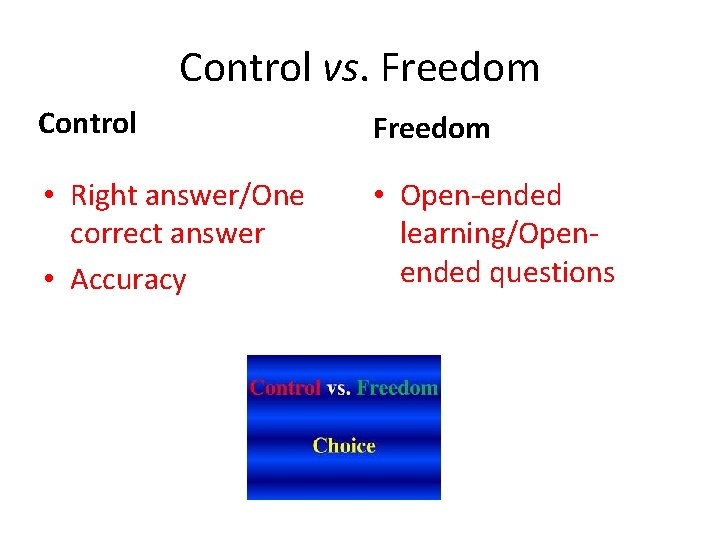 Control vs. Freedom

Control

• Right answer/One correct answer
• Accuracy

Freedom

• Open-ended learning/Open-ended questions

Control vs. Freedom

Choice